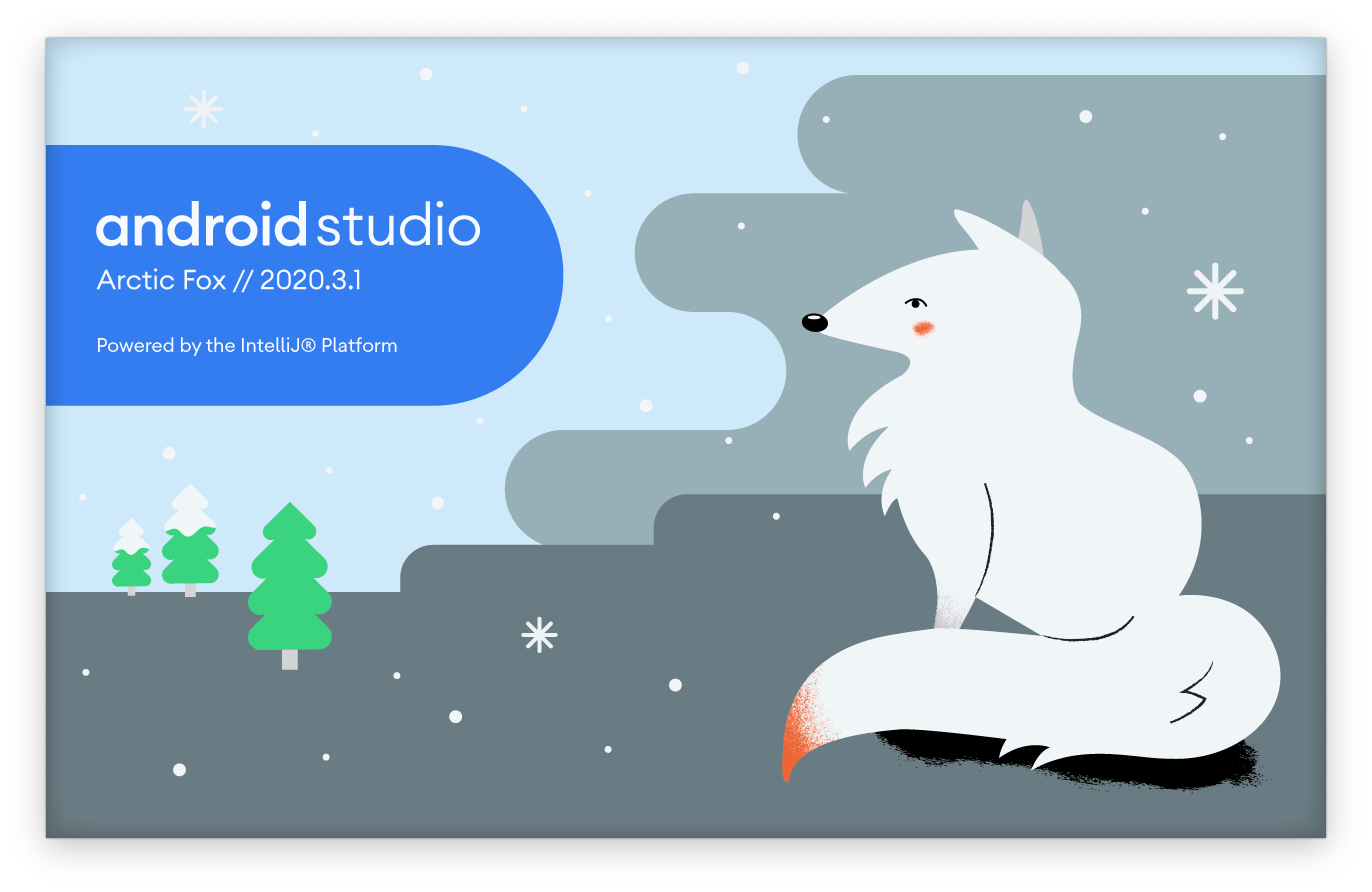 android studio
Arctic Fox // 2020.3.1

Powered by the IntelliJ® Platform